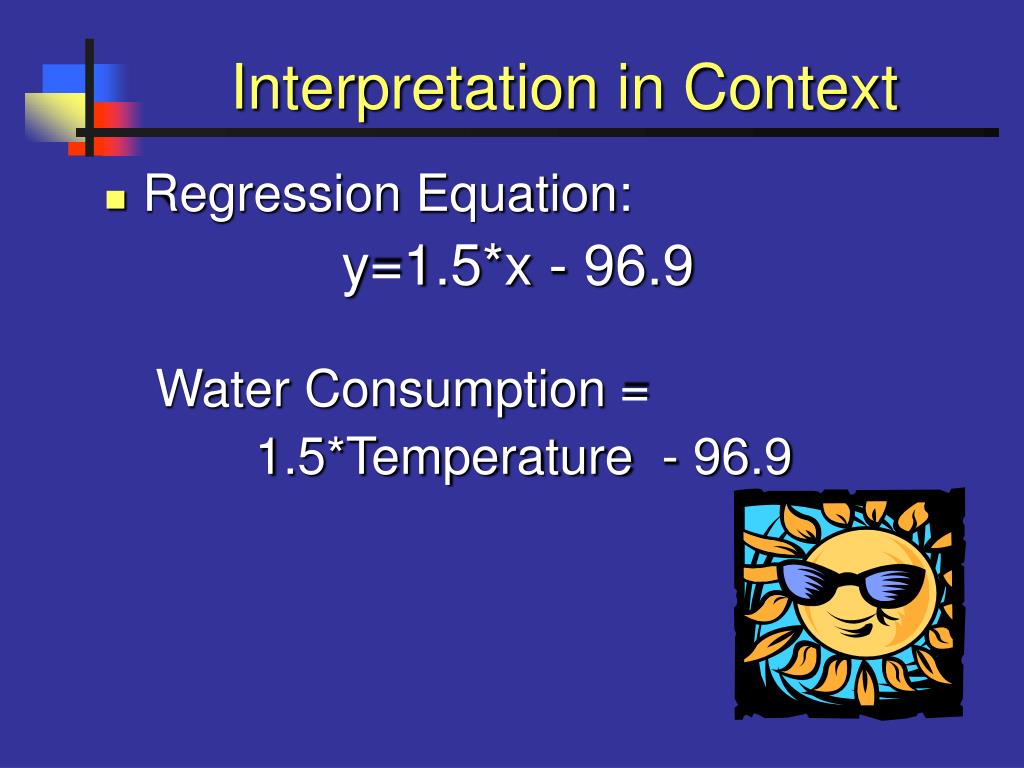 Interpretation in Context

Regression Equation:

y=1.5*x - 96.9

Water Consumption =
1.5*Temperature - 96.9